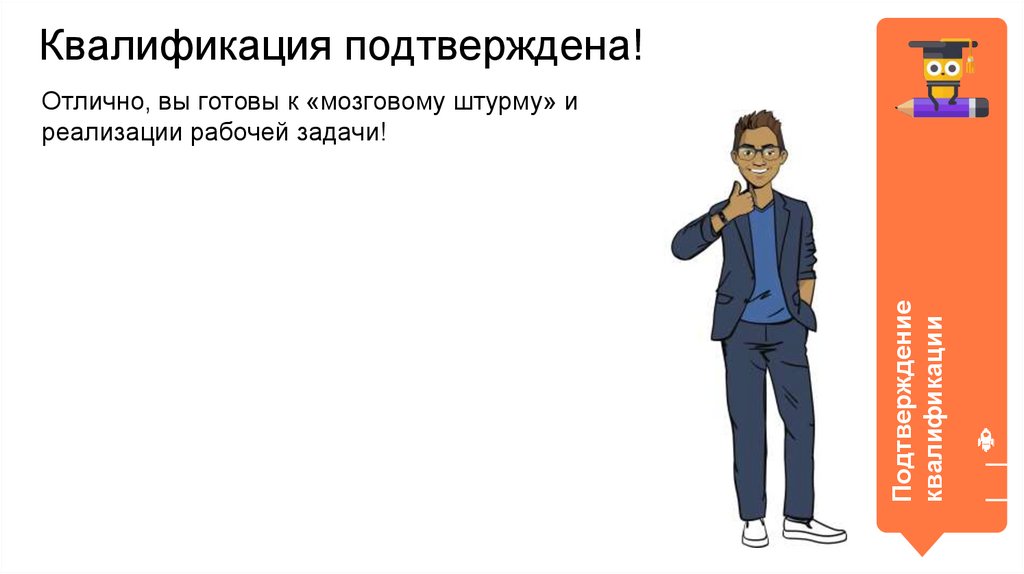 Квалификация подтверждена!

Отлично, вы готовы к «мозговому штурму» и реализации рабочей задачи!

Подтверждение квалификации